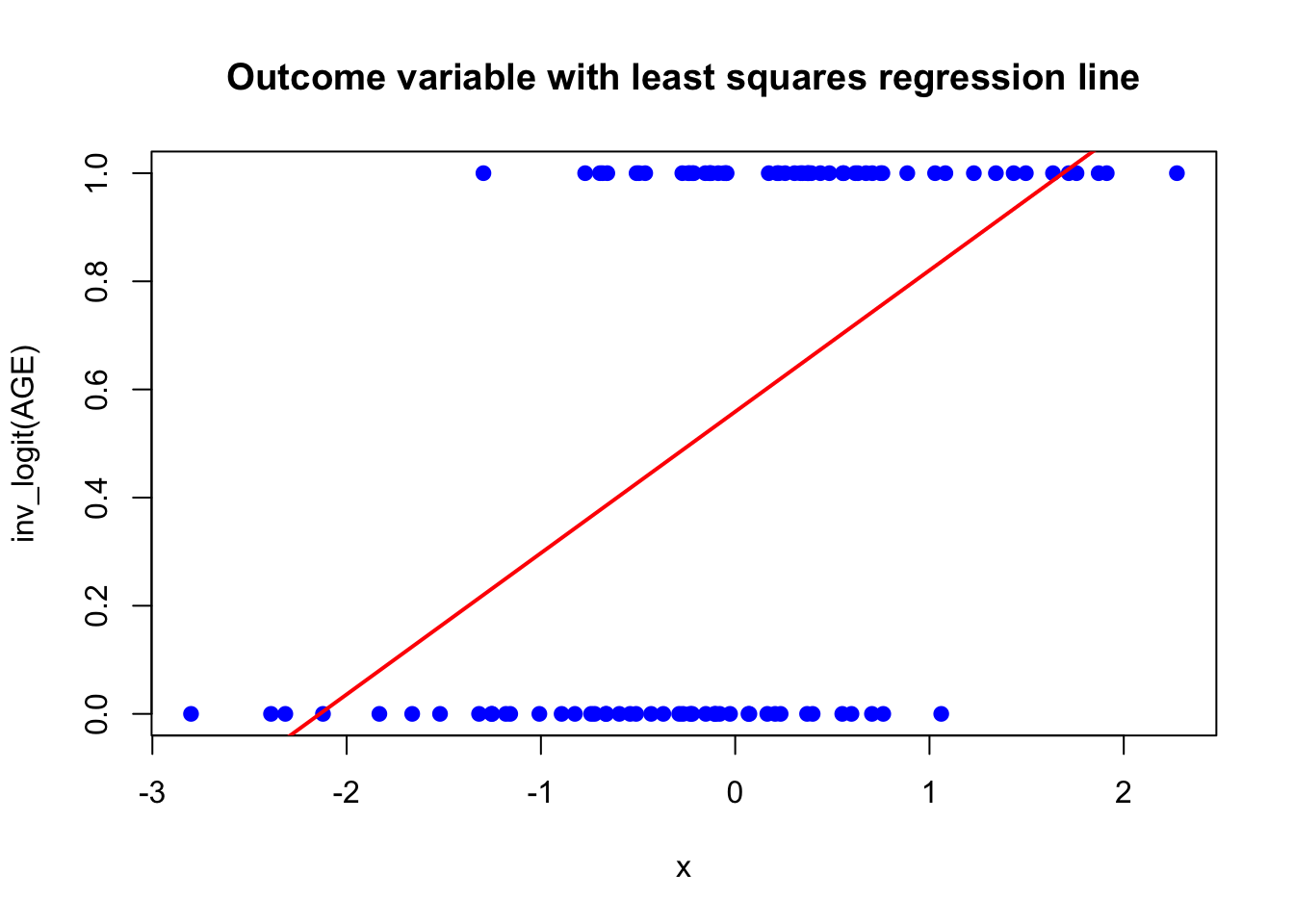 Outcome variable with least squares regression line

inv_logit(AGE)

1.0
0.8
0.6
0.4
0.2
0.0

-3
-2
-1
0
1
2

x